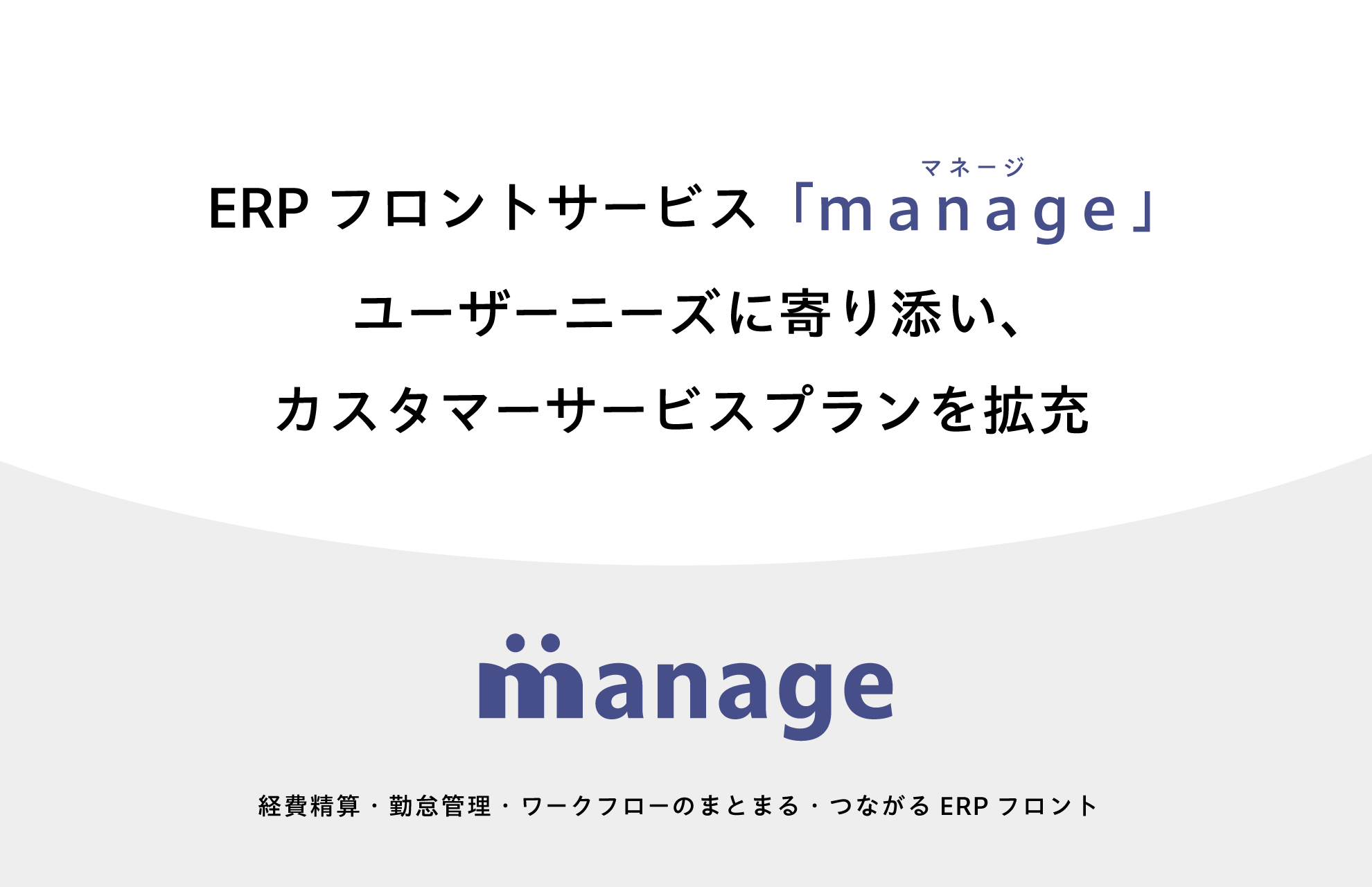 マネージ
ERP フロントサービス「manage」
ユーザーニーズに寄り添い、
カスタマーサービスプランを拡充

manage

経費精算・勤怠管理・ワークフローのまとまる・つながる ERP フロント